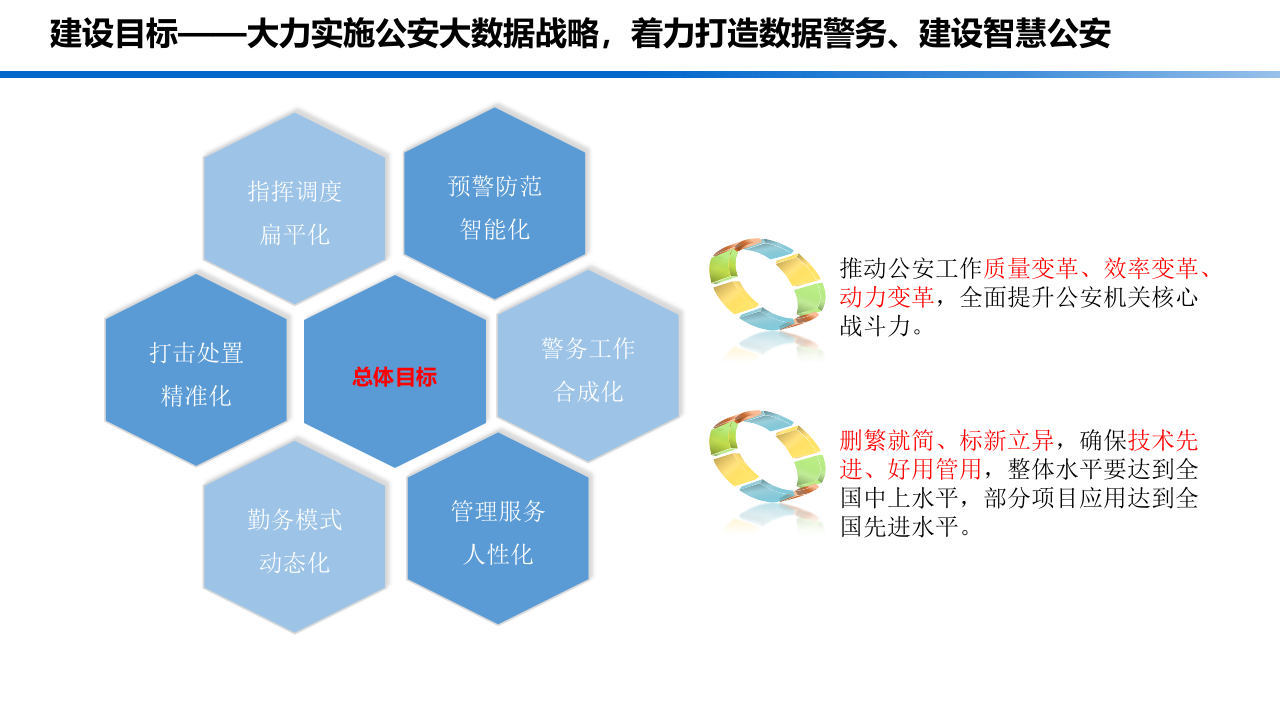 建设目标——大力实施公安大数据战略，着力打造数据警务、建设智慧公安

指挥调度
扁平化

预警防范
智能化

打击处置
精准化

总体目标

警务工作
合成化

勤务模式
动态化

管理服务
人性化

推动公安工作质量变革、效率变革、动力变革，全面提升公安机关核心战斗力。

删繁就简、标新立异，确保技术先进、好用管用，整体水平要达到全国中上水平，部分项目应用达到全国先进水平。